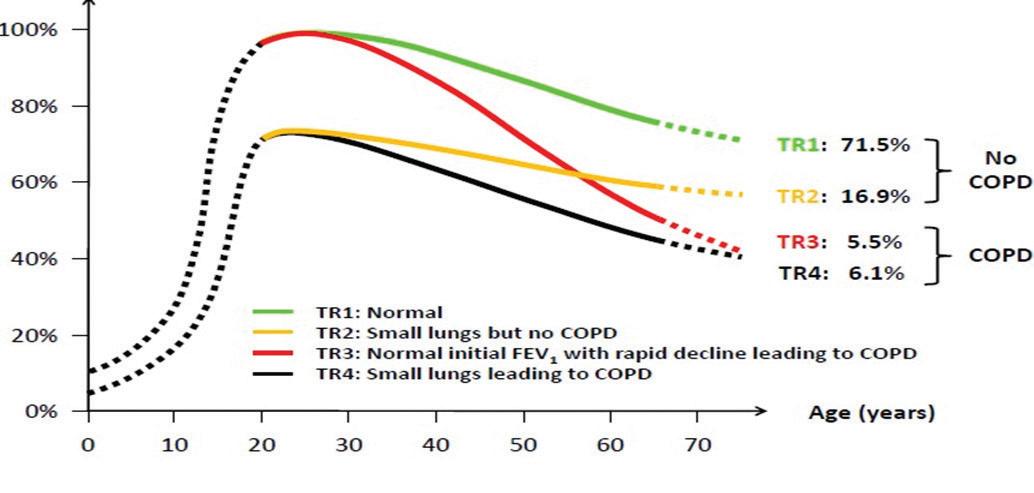 100%
80%
60%
40%
20%
0%

TR1: 71.5%
TR2: 16.9%
No COPD
TR3: 5.5%
TR4: 6.1%
COPD

TR1: Normal
TR2: Small lungs but no COPD
TR3: Normal initial $FEV_1$ with rapid decline leading to COPD
TR4: Small lungs leading to COPD

Age (years)
0 10 20 30 40 50 60 70